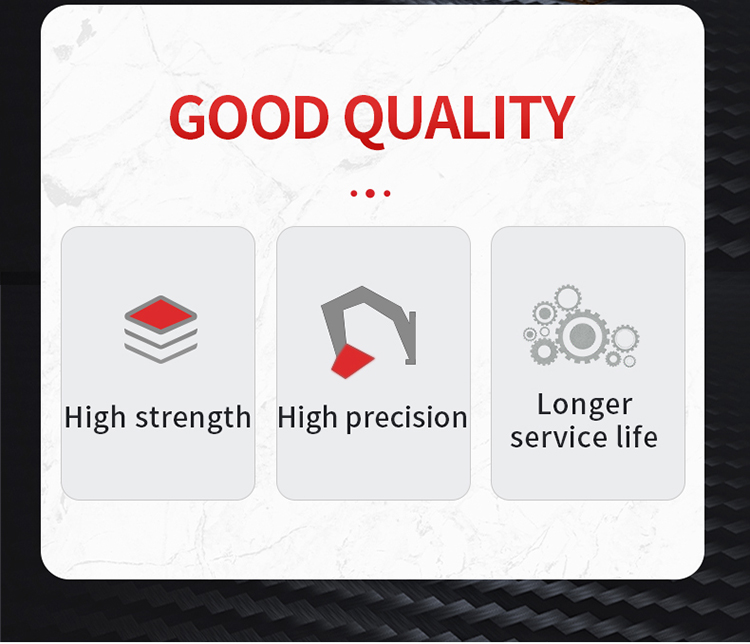 GOOD QUALITY

High strength

High precision

Longer service life